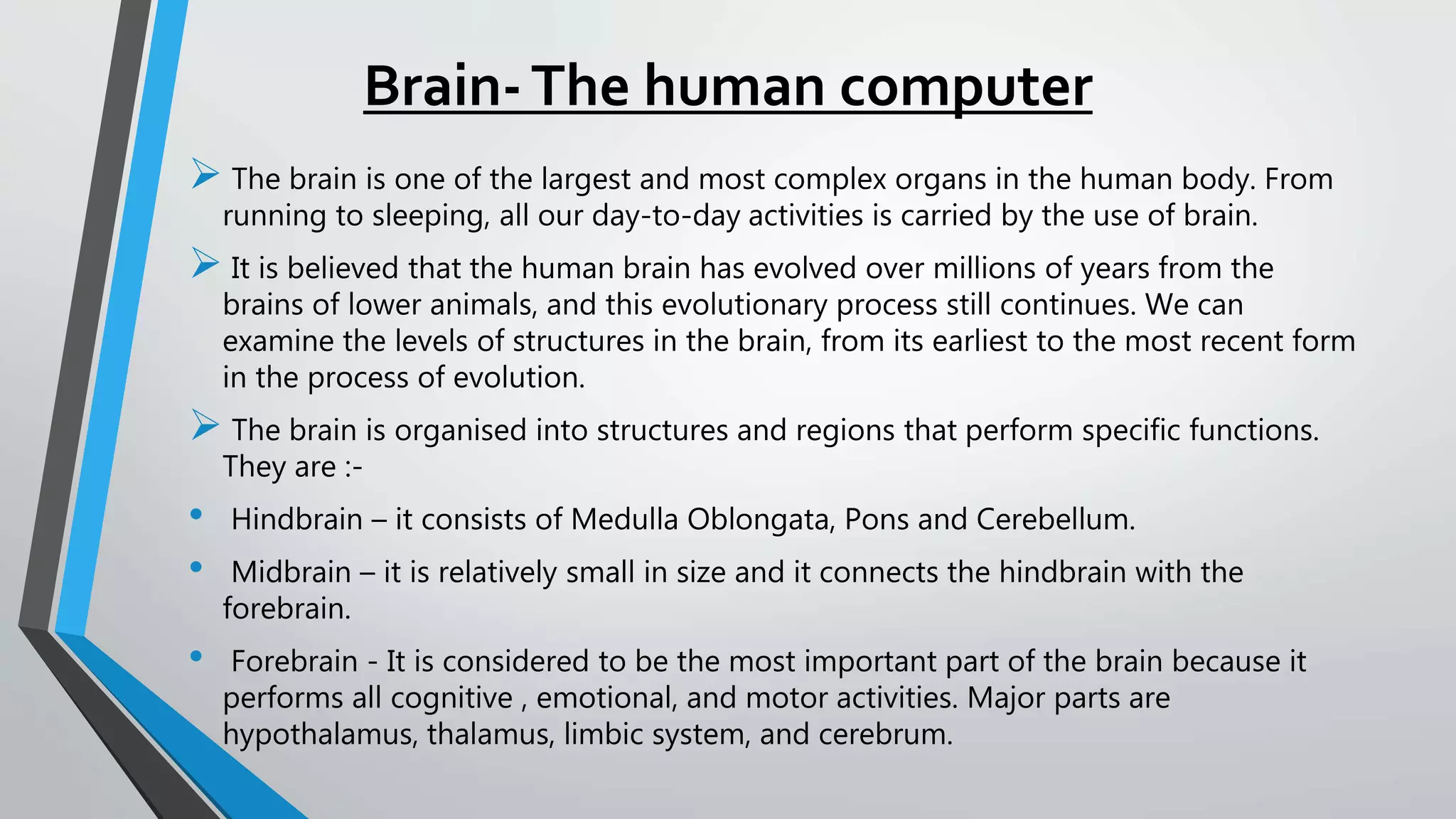 Brain- The human computer

➢ The brain is one of the largest and most complex organs in the human body. From running to sleeping, all our day-to-day activities is carried by the use of brain.

➢ It is believed that the human brain has evolved over millions of years from the brains of lower animals, and this evolutionary process still continues. We can examine the levels of structures in the brain, from its earliest to the most recent form in the process of evolution.

➢ The brain is organised into structures and regions that perform specific functions. They are :-

• Hindbrain – it consists of Medulla Oblongata, Pons and Cerebellum.

• Midbrain – it is relatively small in size and it connects the hindbrain with the forebrain.

• Forebrain - It is considered to be the most important part of the brain because it performs all cognitive , emotional, and motor activities. Major parts are hypothalamus, thalamus, limbic system, and cerebrum.